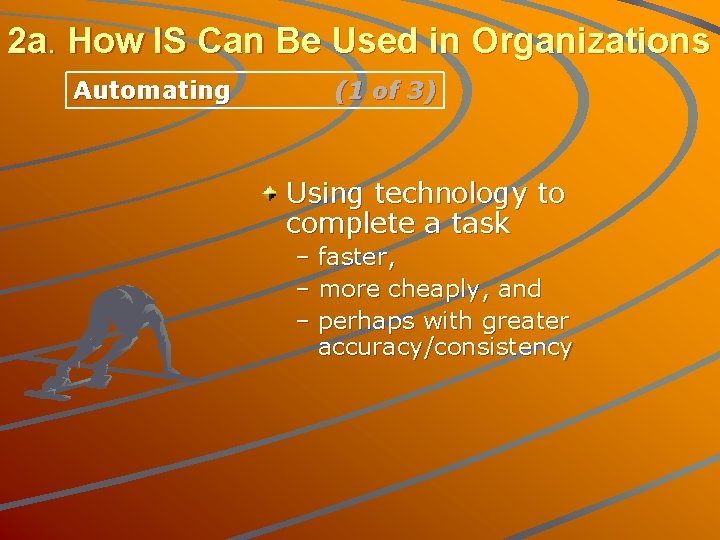 2a. How IS Can Be Used in Organizations

Automating (1 of 3)

Using technology to complete a task
– faster,
– more cheaply, and
– perhaps with greater accuracy/consistency